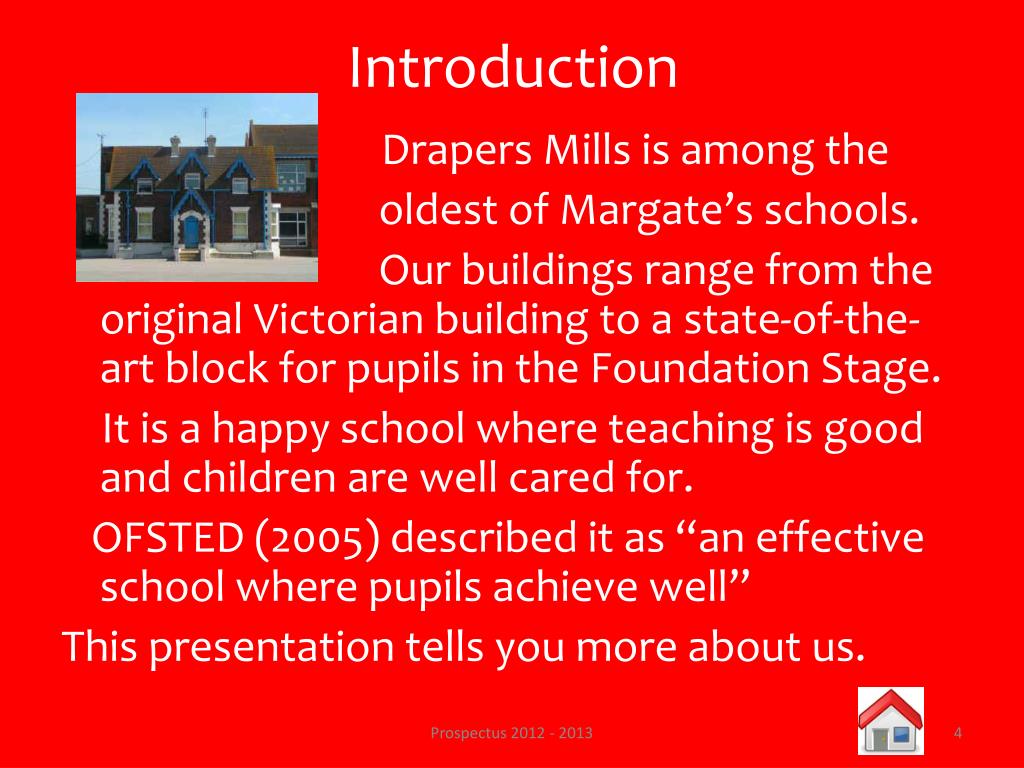 Introduction

Drapers Mills is among the oldest of Margate’s schools.

Our buildings range from the original Victorian building to a state-of-the-art block for pupils in the Foundation Stage.

It is a happy school where teaching is good and children are well cared for.

OFSTED (2005) described it as “an effective school where pupils achieve well”

This presentation tells you more about us.

Prospectus 2012 - 2013

4